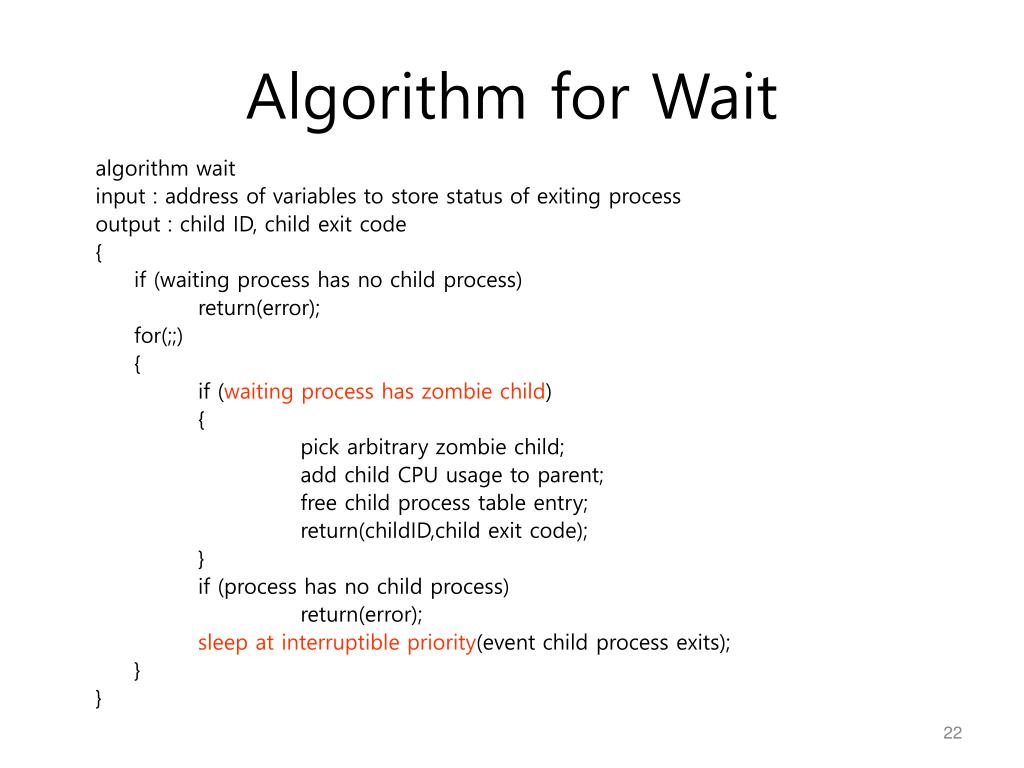 Algorithm for Wait

algorithm wait
input : address of variables to store status of exiting process
output : child ID, child exit code
{
if (waiting process has no child process)
return(error);
for(;;)
{
if (waiting process has zombie child)
{
pick arbitrary zombie child;
add child CPU usage to parent;
free child process table entry;
return(childID,child exit code);
}
if (process has no child process)
return(error);
sleep at interruptible priority(event child process exits);
}
}

22